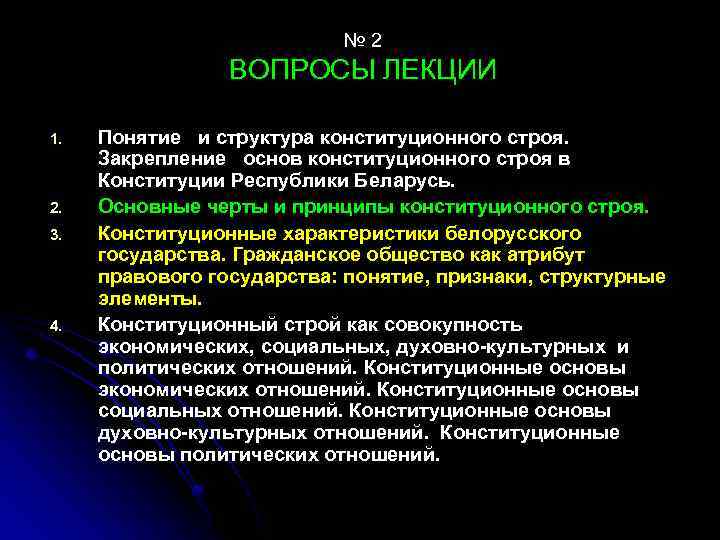 № 2
ВОПРОСЫ ЛЕКЦИИ

1. Понятие и структура конституционного строя. Закрепление основ конституционного строя в Конституции Республики Беларусь.
2. Основные черты и принципы конституционного строя.
3. Конституционные характеристики белорусского государства. Гражданское общество как атрибут правового государства: понятие, признаки, структурные элементы.
4. Конституционный строй как совокупность экономических, социальных, духовно-культурных и политических отношений. Конституционные основы экономических отношений. Конституционные основы социальных отношений. Конституционные основы духовно-культурных отношений. Конституционные основы политических отношений.